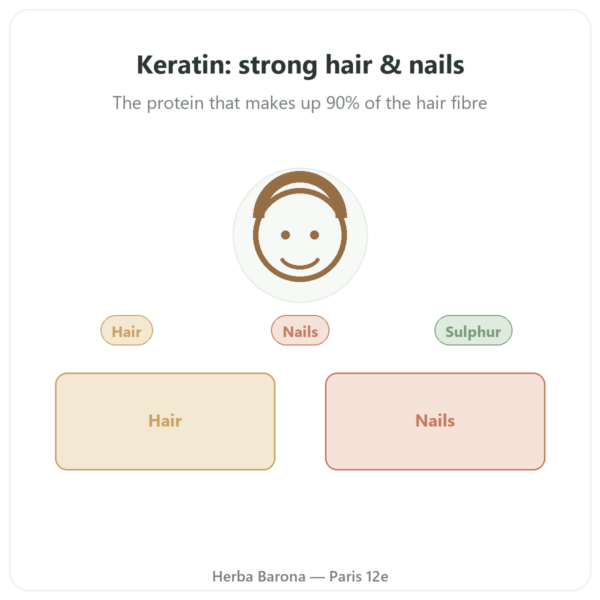 Keratin: strong hair & nails

The protein that makes up 90% of the hair fibre

Hair

Nails

Sulphur

Hair

Nails

Herba Barona — Paris 12e